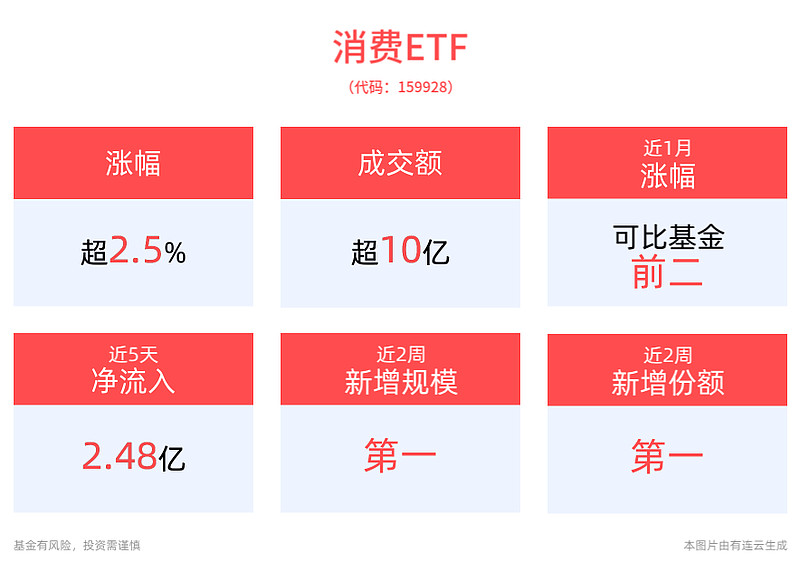 消费ETF
（代码：159928）

涨幅
超2.5%

成交额
超10亿

近1月
涨幅
可比基金
前二

近5天
净流入
2.48亿

近2周
新增规模
第一

近2周
新增份额
第一

基金有风险，投资需谨慎

本图片由有连云生成